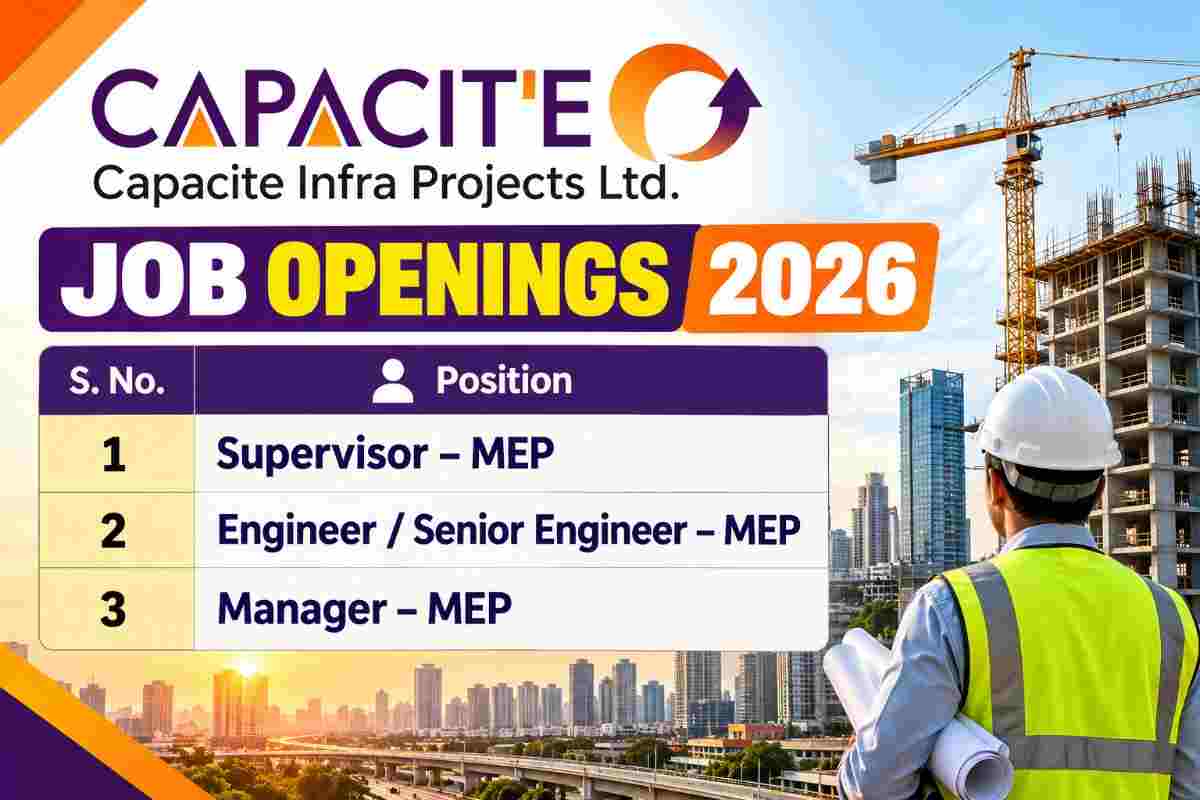 CAPACIT'E

Capacite Infra Projects Ltd.

JOB OPENINGS 2026

| S. No. | Position |
|---|---|
| 1 | Supervisor – MEP |
| 2 | Engineer / Senior Engineer – MEP |
| 3 | Manager – MEP |